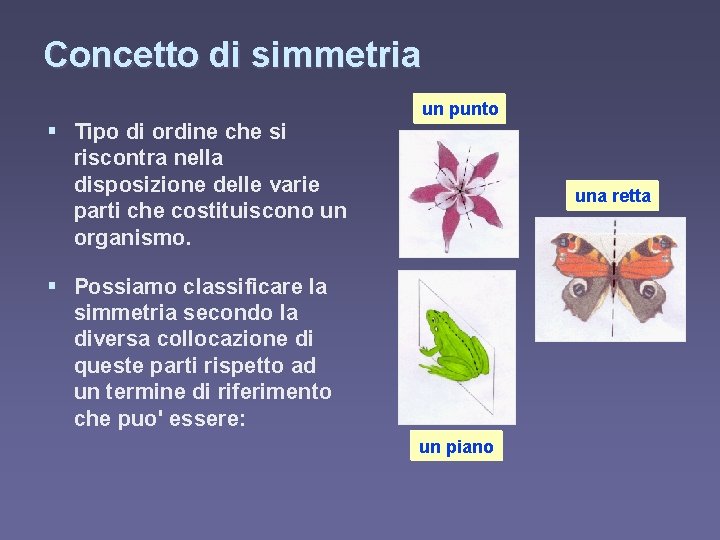 Concetto di simmetria

▪ Tipo di ordine che si riscontra nella disposizione delle varie parti che costituiscono un organismo.

▪ Possiamo classificare la simmetria secondo la diversa collocazione di queste parti rispetto ad un termine di riferimento che puo' essere:

un punto

una retta

un piano